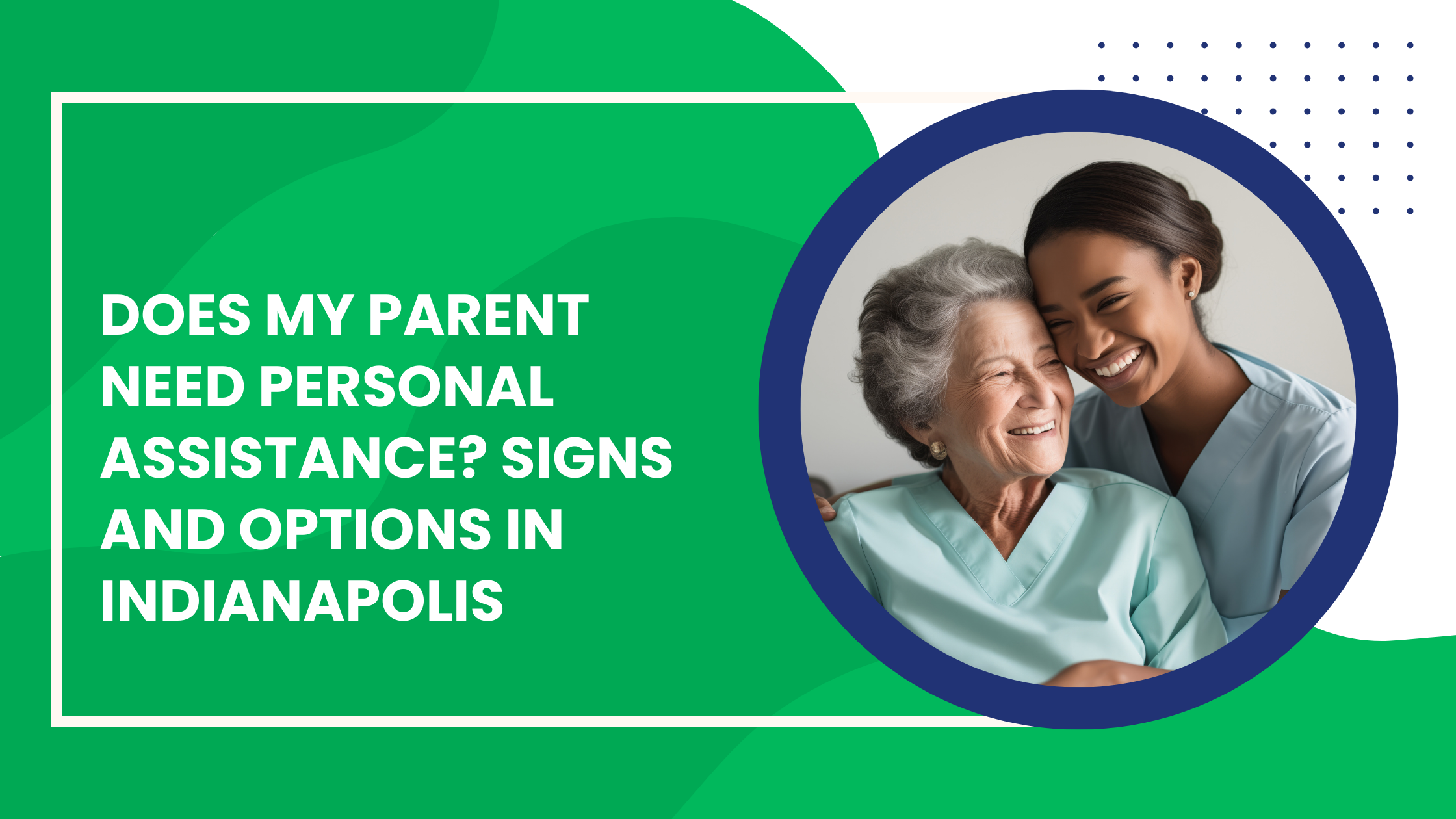 DOES MY PARENT NEED PERSONAL ASSISTANCE? SIGNS AND OPTIONS IN INDIANAPOLIS